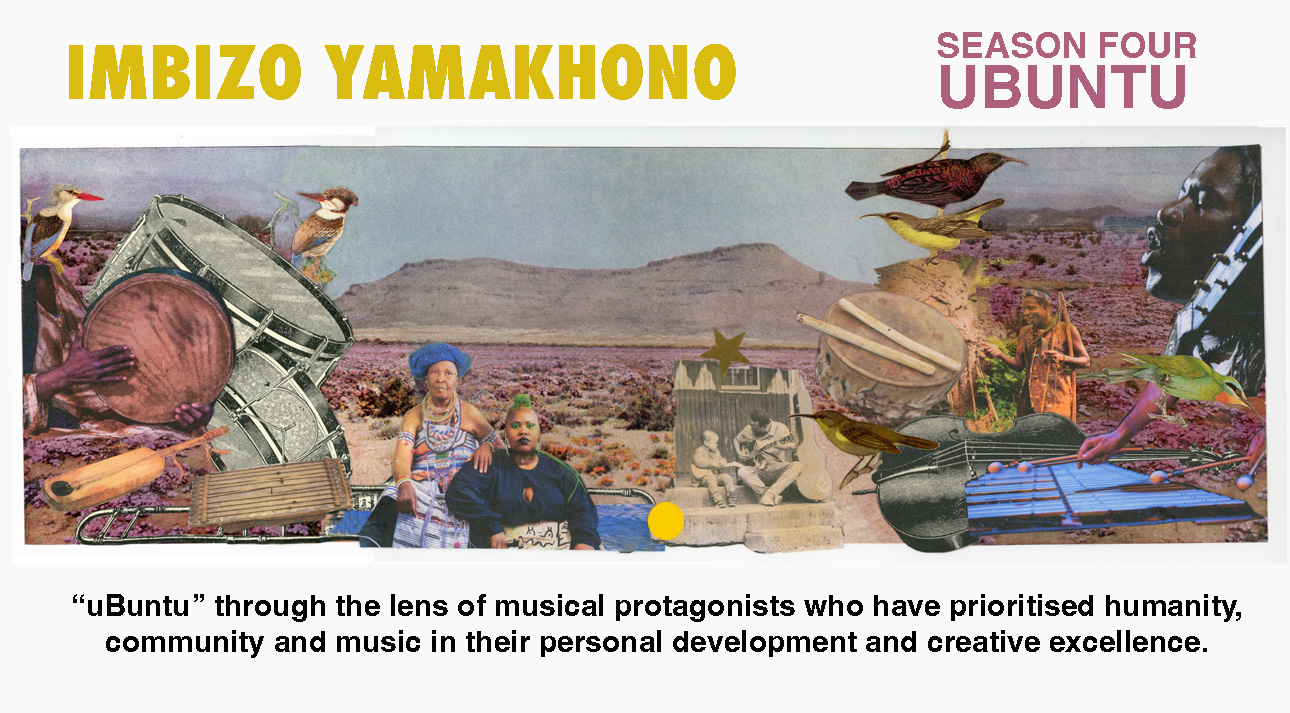 IMBIZO YAMAKHONO

SEASON FOUR
UBUNTU

“uBuntu” through the lens of musical protagonists who have prioritised humanity, community and music in their personal development and creative excellence.